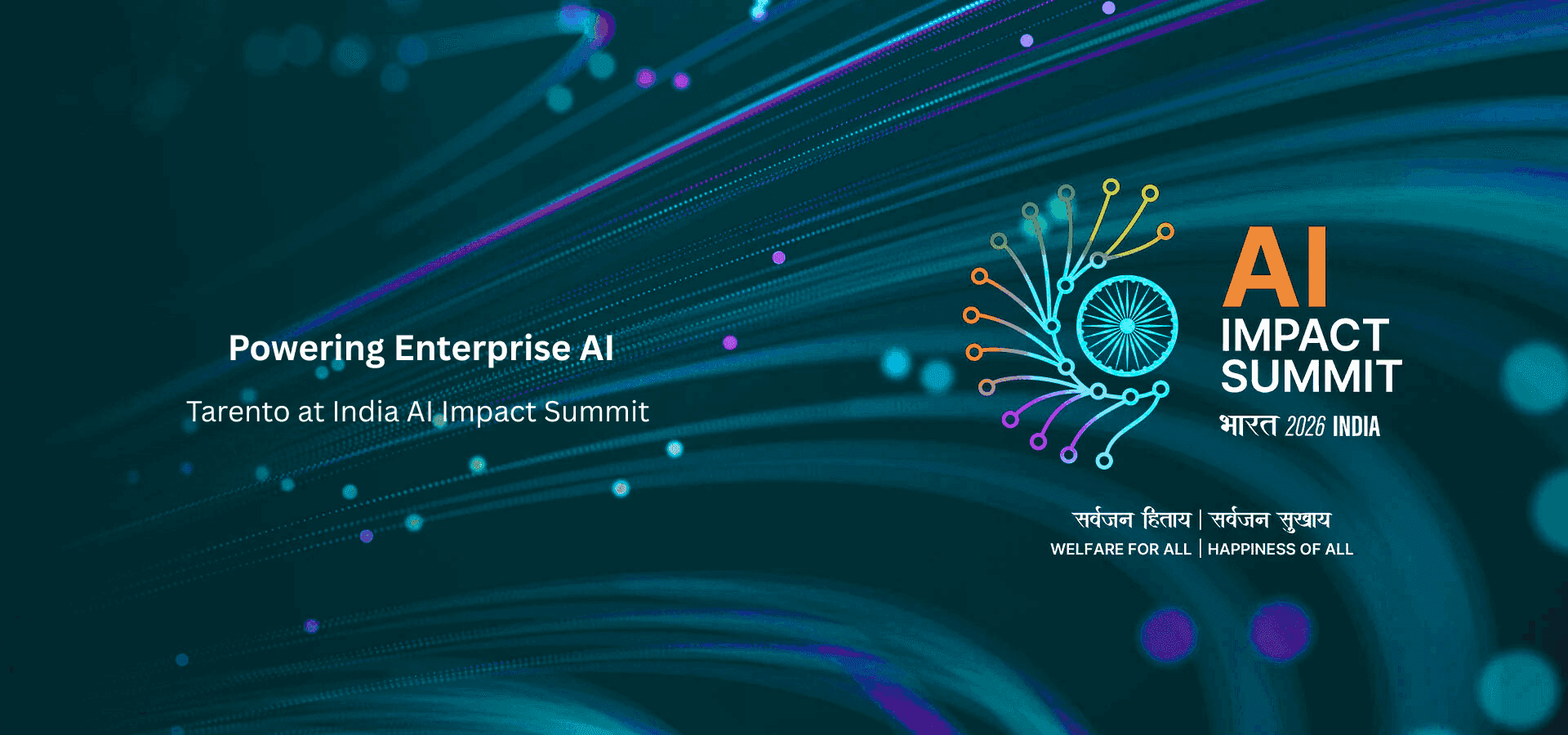 Powering Enterprise AI

Tarento at India AI Impact Summit

AI
IMPACT
SUMMIT
भारत 2026 INDIA

सर्वजन हिताय | सर्वजन सुखाय
WELFARE FOR ALL | HAPPINESS OF ALL